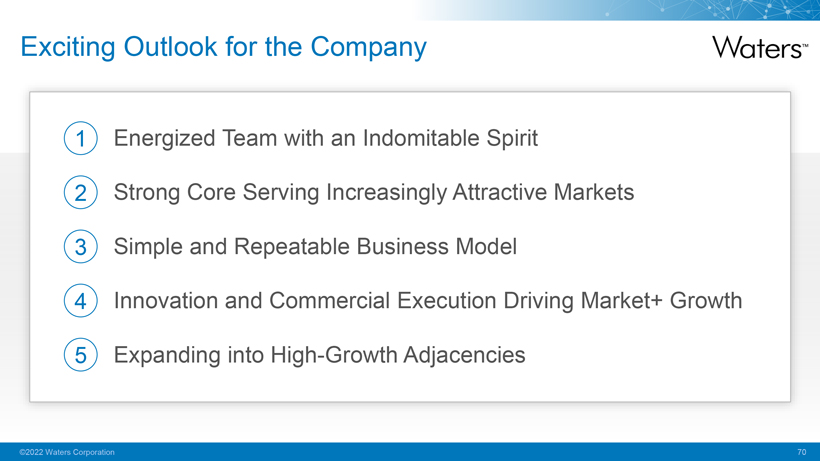 Exciting Outlook for the Company

Waters™

1 Energized Team with an Indomitable Spirit

2 Strong Core Serving Increasingly Attractive Markets

3 Simple and Repeatable Business Model

4 Innovation and Commercial Execution Driving Market+ Growth

5 Expanding into High-Growth Adjacencies

©2022 Waters Corporation

70